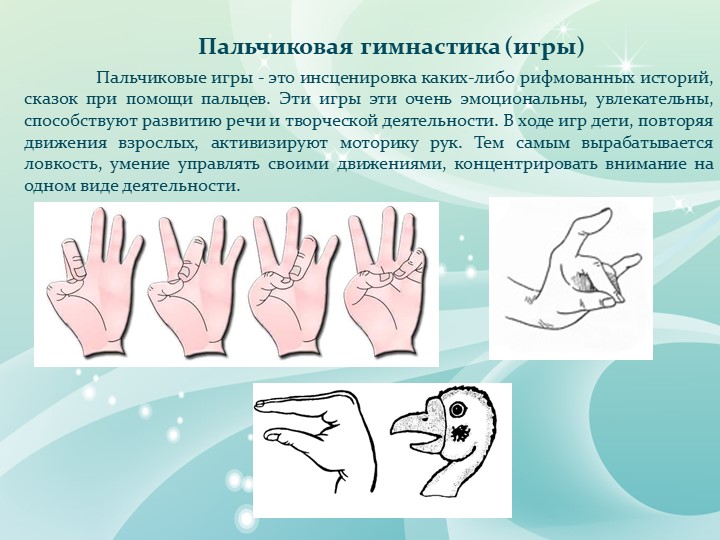 Пальчиковая гимнастика (игры)

Пальчиковые игры - это инсценировка каких-либо рифмованных историй, сказок при помощи пальцев. Эти игры эти очень эмоциональны, увлекательны, способствуют развитию речи и творческой деятельности. В ходе игр дети, повторяя движения взрослых, активизируют моторику рук. Тем самым вырабатывается ловкость, умение управлять своими движениями, концентрировать внимание на одном виде деятельности.